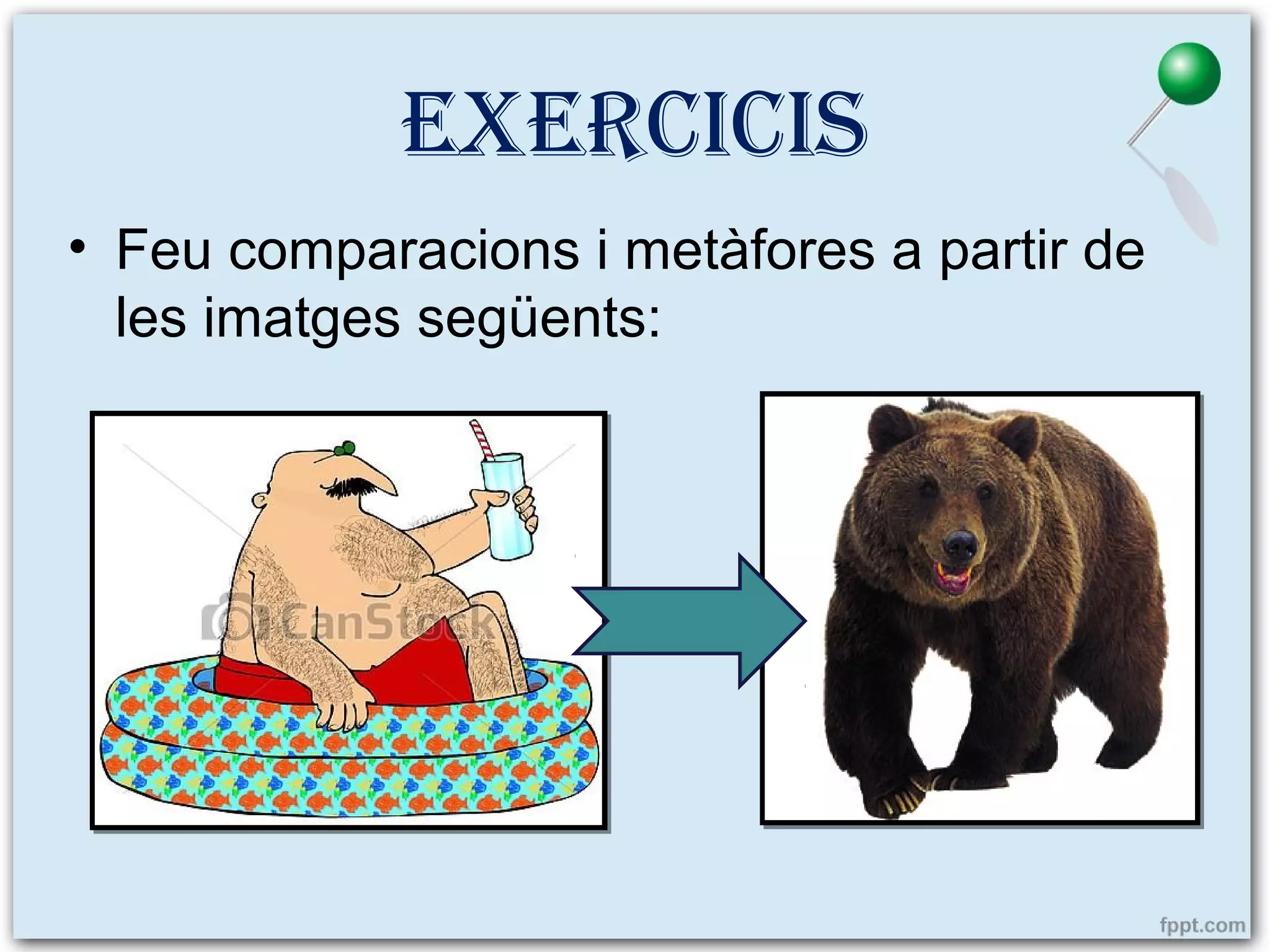 EXERCICIS

• Feu comparacions i metàfores a partir de les imatges següents:

CanStock

fppt.com